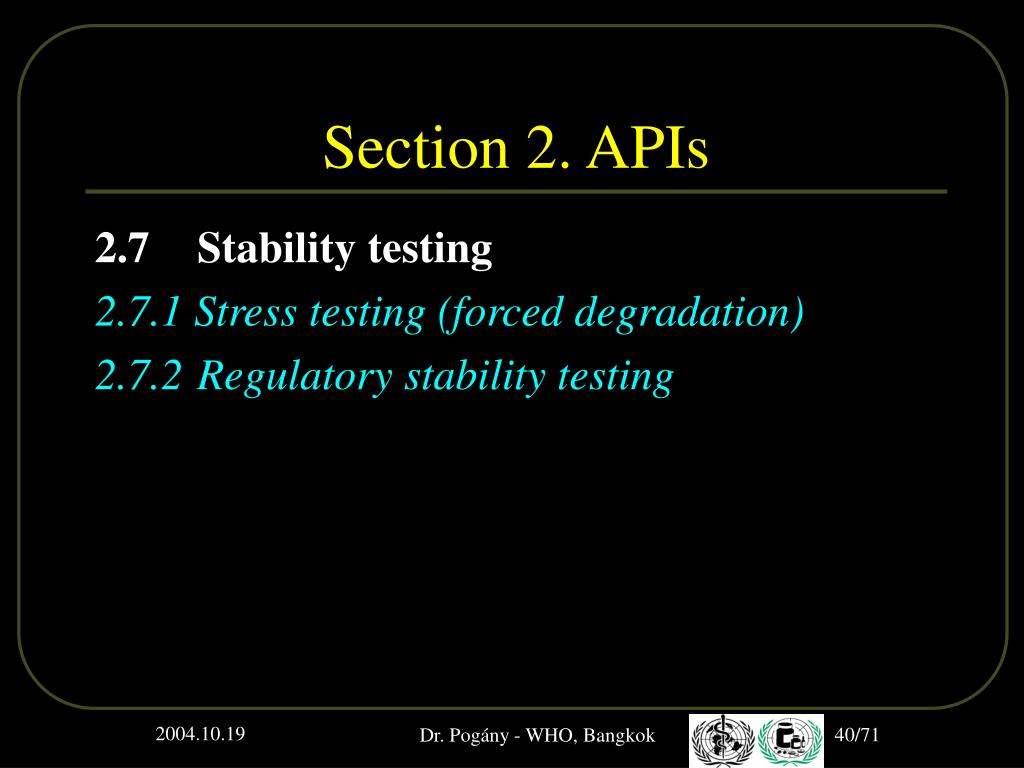 Section 2. APIs

2.7 Stability testing

2.7.1 Stress testing (forced degradation)

2.7.2 Regulatory stability testing

2004.10.19

Dr. Pogány - WHO, Bangkok

40/71